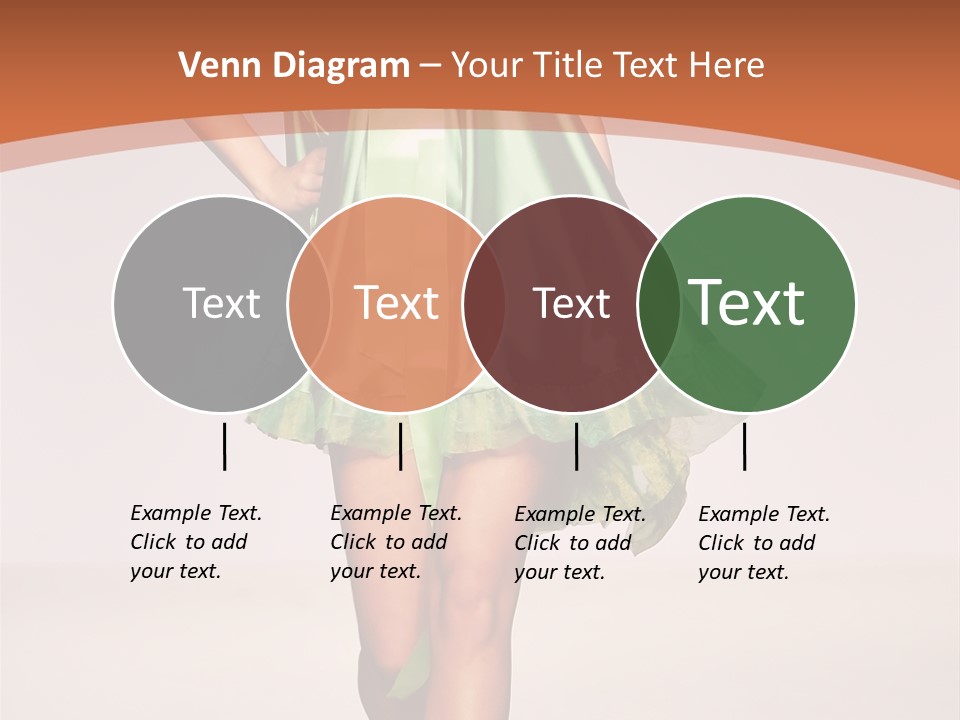 Venn Diagram – Your Title Text Here

Text

Text

Text

Text

Example Text. Click to add your text.

Example Text. Click to add your text.

Example Text. Click to add your text.

Example Text. Click to add your text.